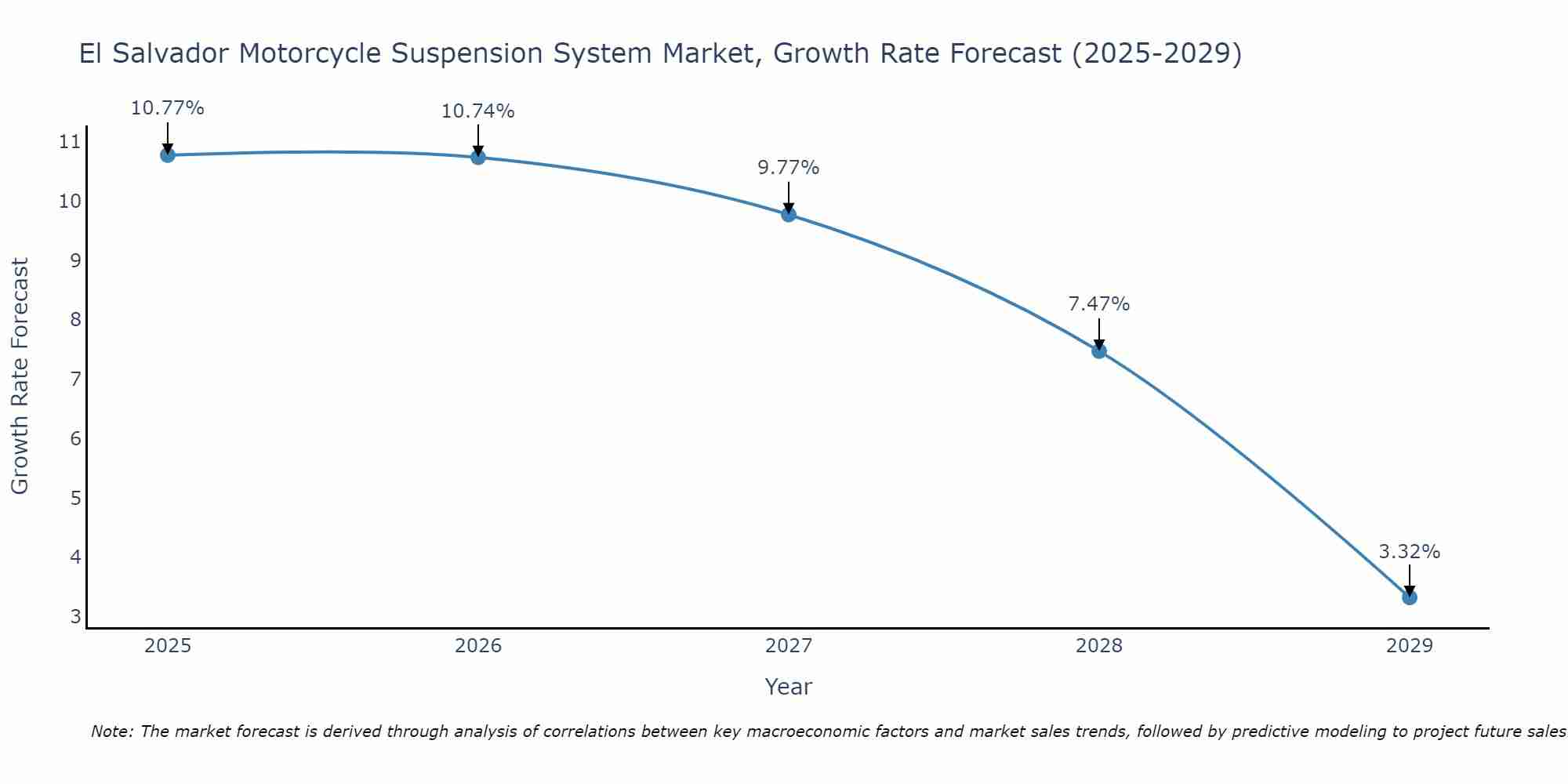 El Salvador Motorcycle Suspension System Market, Growth Rate Forecast (2025-2029)

10.77%
10.74%
9.77%
7.47%
3.32%

Growth Rate Forecast

11
10
9
8
7
6
5
4
3

2025
2026
2027
2028
2029

Year

Note: The market forecast is derived through analysis of correlations between key macroeconomic factors and market sales trends, followed by predictive modeling to project future sales